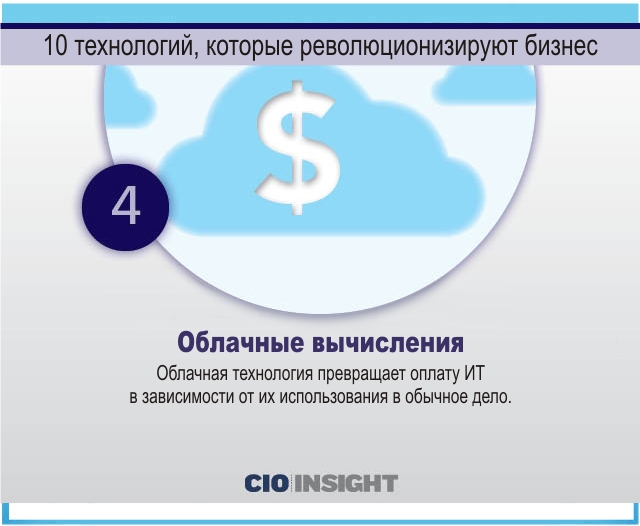 10 технологий, которые революционизируют бизнес

$

4

Облачные вычисления

Облачная технология превращает оплату ИТ в зависимости от их использования в обычное дело.

CIO INSIGHT